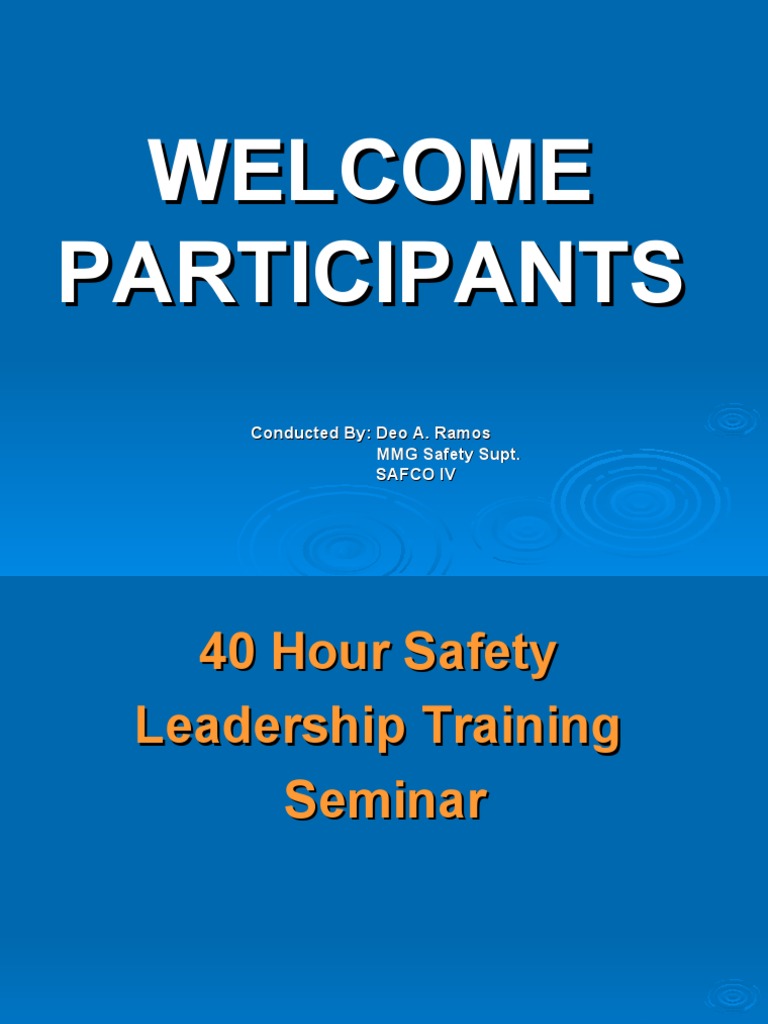 WELCOME PARTICIPANTS

Conducted By: Deo A. Ramos
MMG Safety Supt.
SAFCO IV

40 Hour Safety Leadership Training Seminar